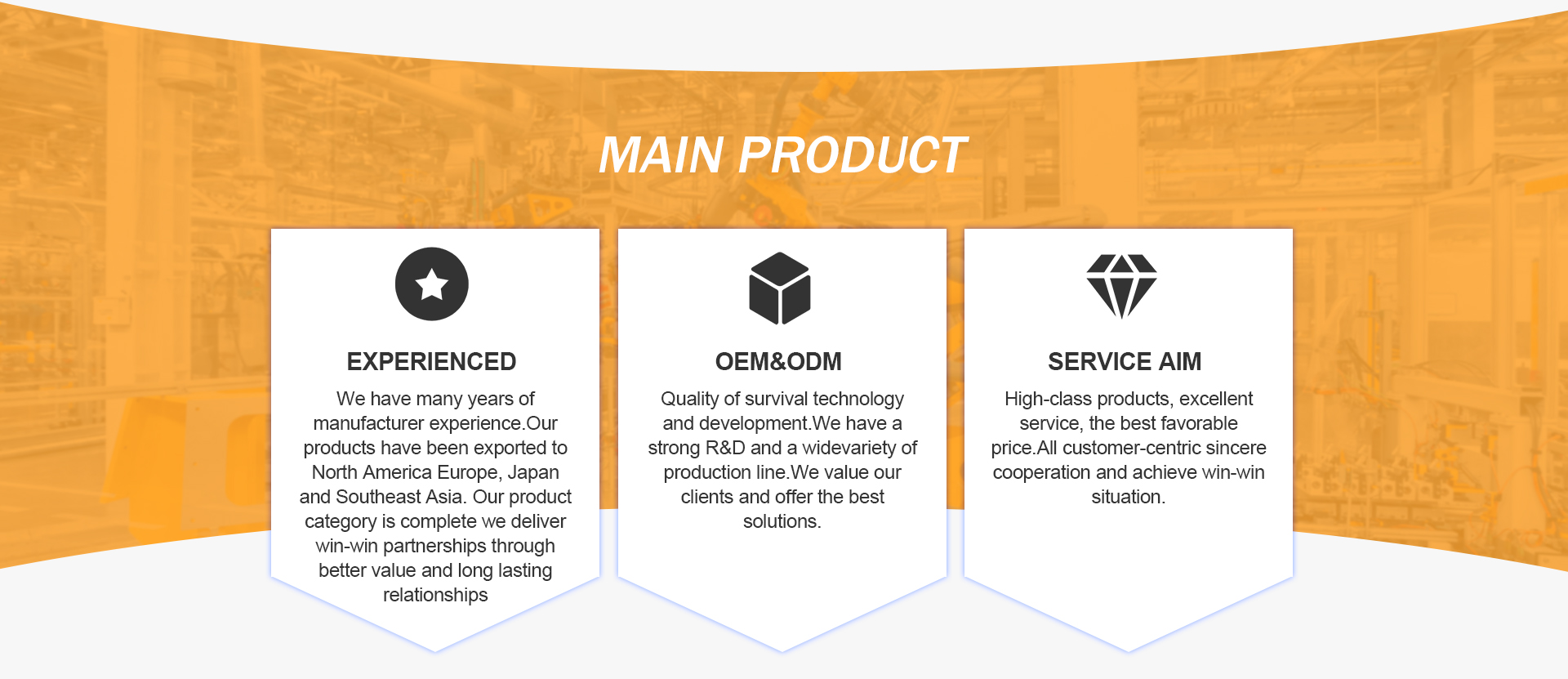 MAIN PRODUCT

EXPERIENCED

We have many years of manufacturer experience.Our products have been exported to North America Europe, Japan and Southeast Asia. Our product category is complete we deliver win-win partnerships through better value and long lasting relationships

OEM&ODM

Quality of survival technology and development.We have a strong R&D and a widevariety of production line.We value our clients and offer the best solutions.

SERVICE AIM

High-class products, excellent service, the best favorable price.All customer-centric sincere cooperation and achieve win-win situation.